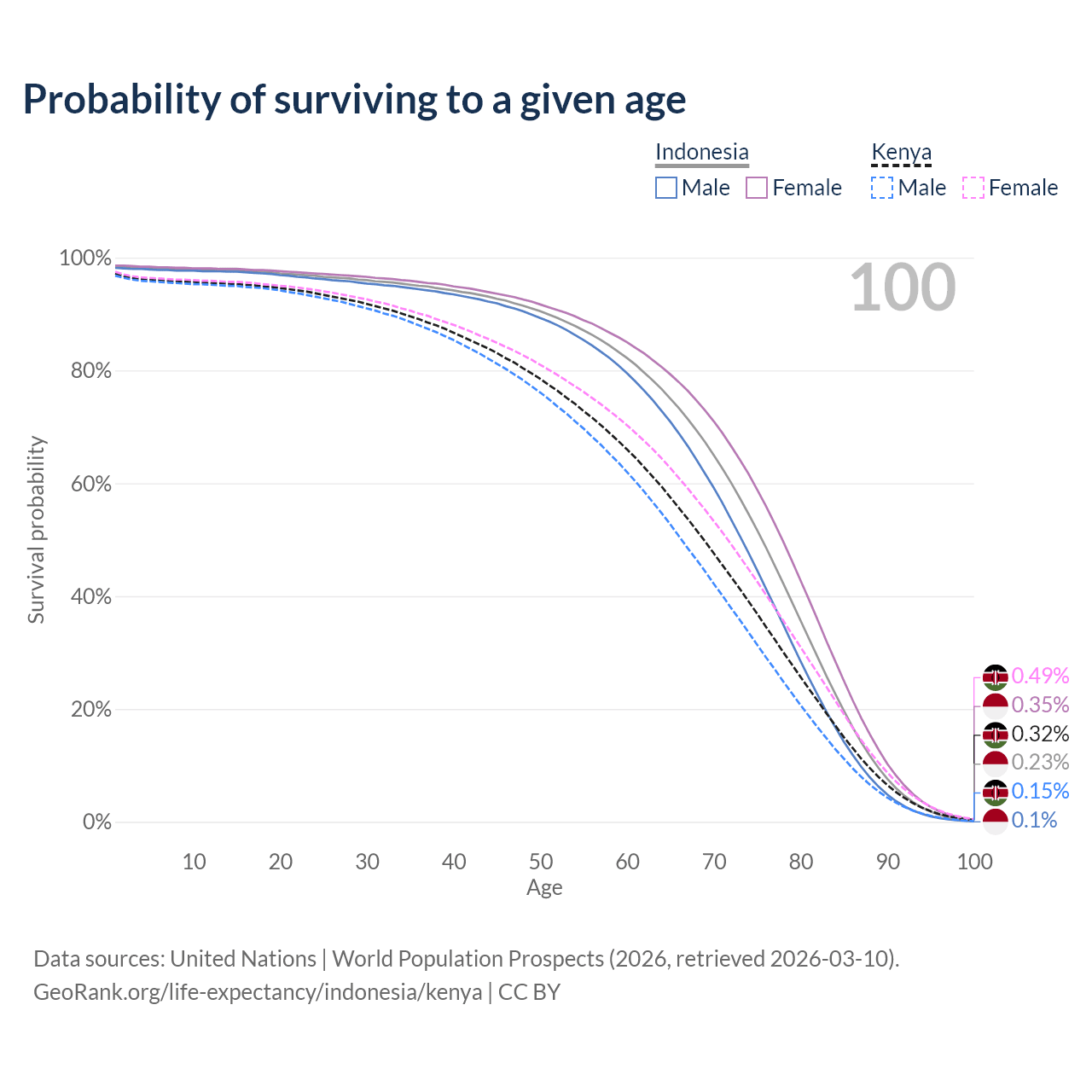 Probability of surviving to a given age

Indonesia
Male Female

Kenya
Male Female

100

100%
80%
60%
40%
20%
0%

Survival probability

0.49%
0.35%
0.32%
0.23%
0.15%
0.1%

10 20 30 40 50 60 70 80 90 100
Age

Data sources: United Nations | World Population Prospects (2026, retrieved 2026-03-10).
GeoRank.org/life-expectancy/indonesia/kenya | CC BY